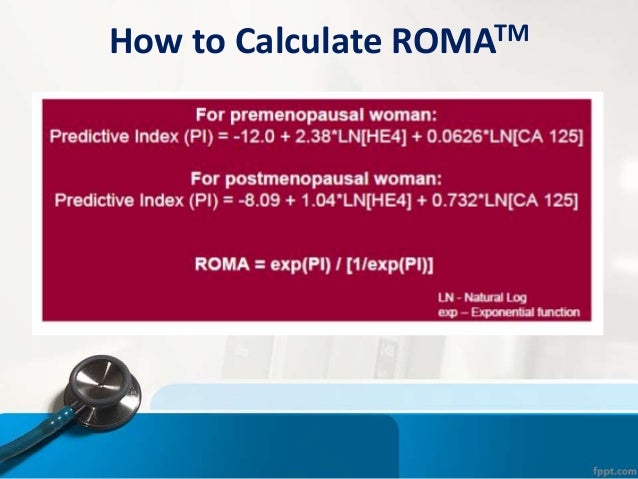 How to Calculate ROMA$^{TM}$

For premenopausal woman:
Predictive Index (PI) = -12.0 + 2.38*LN[HE4] + 0.0626*LN[CA 125]

For postmenopausal woman:
Predictive Index (PI) = -8.09 + 1.04*LN[HE4] + 0.732*LN[CA 125]

ROMA = exp(PI) / [1/exp(PI)]

LN - Natural Log
exp – Exponential function

fppt.com